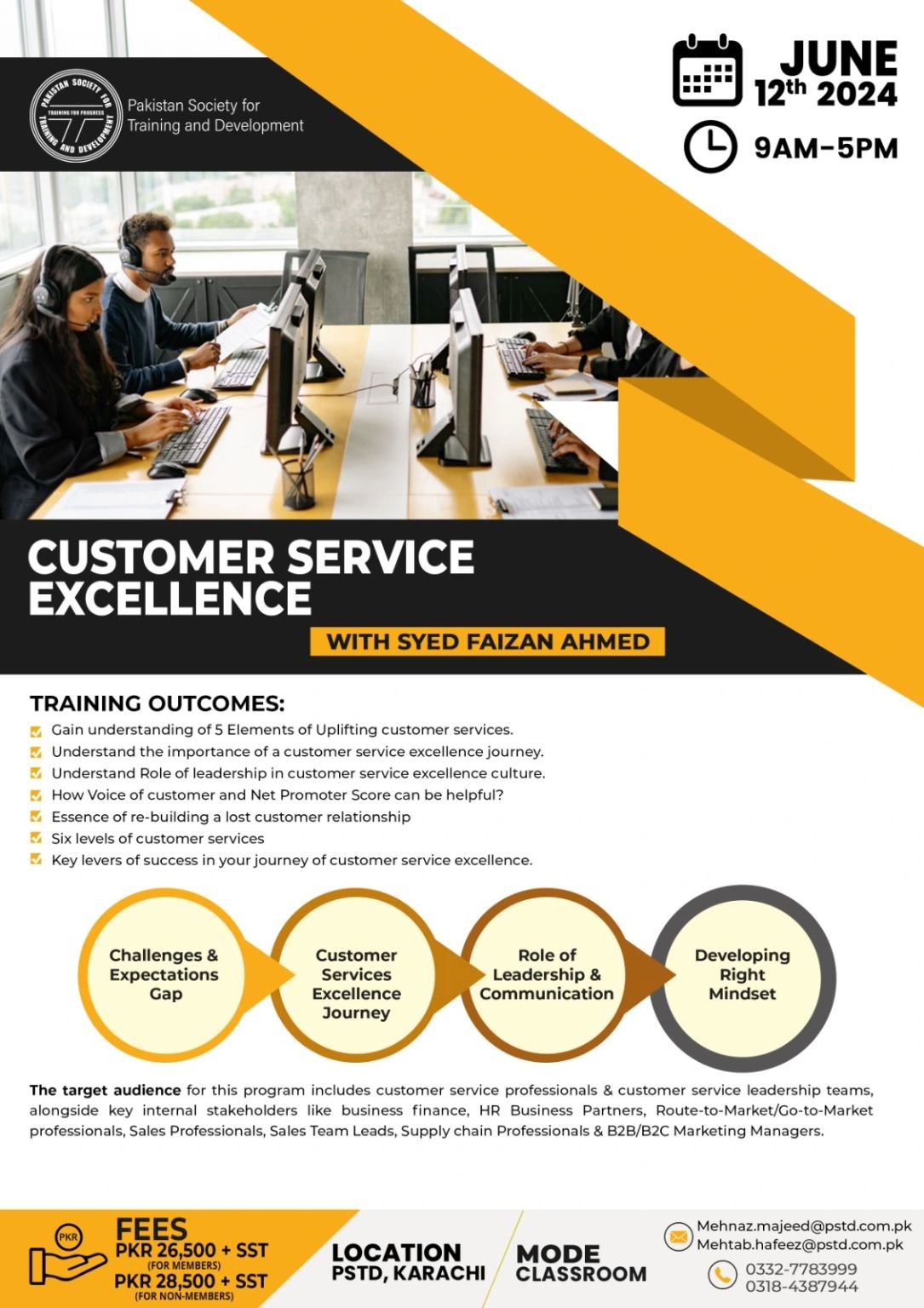 PAKISTAN SOCIETY FOR TRAINING AND DEVELOPMENT
TRAINING FOR PROGRESS

Pakistan Society for Training and Development

JUNE 12th 2024

9AM-5PM

CUSTOMER SERVICE EXCELLENCE

WITH SYED FAIZAN AHMED

TRAINING OUTCOMES:

Gain understanding of 5 Elements of Uplifting customer services.
Understand the importance of a customer service excellence journey.
Understand Role of leadership in customer service excellence culture.
How Voice of customer and Net Promoter Score can be helpful?
Essence of re-building a lost customer relationship
Six levels of customer services
Key levers of success in your journey of customer service excellence.

Challenges & Expectations Gap

Customer Services Excellence Journey

Role of Leadership & Communication

Developing Right Mindset

The target audience for this program includes customer service professionals & customer service leadership teams, alongside key internal stakeholders like business finance, HR Business Partners, Route-to-Market/Go-to-Market professionals, Sales Professionals, Sales Team Leads, Supply chain Professionals & B2B/B2C Marketing Managers.

PKR
FEES
PKR 26,500 + SST
(FOR MEMBERS)
PKR 28,500 + SST
(FOR NON-MEMBERS)

LOCATION
PSTD, KARACHI

MODE
CLASSROOM

Mehnaz.majeed@pstd.com.pk
Mehtab.hafeez@pstd.com.pk

0332-7783999
0318-4387944